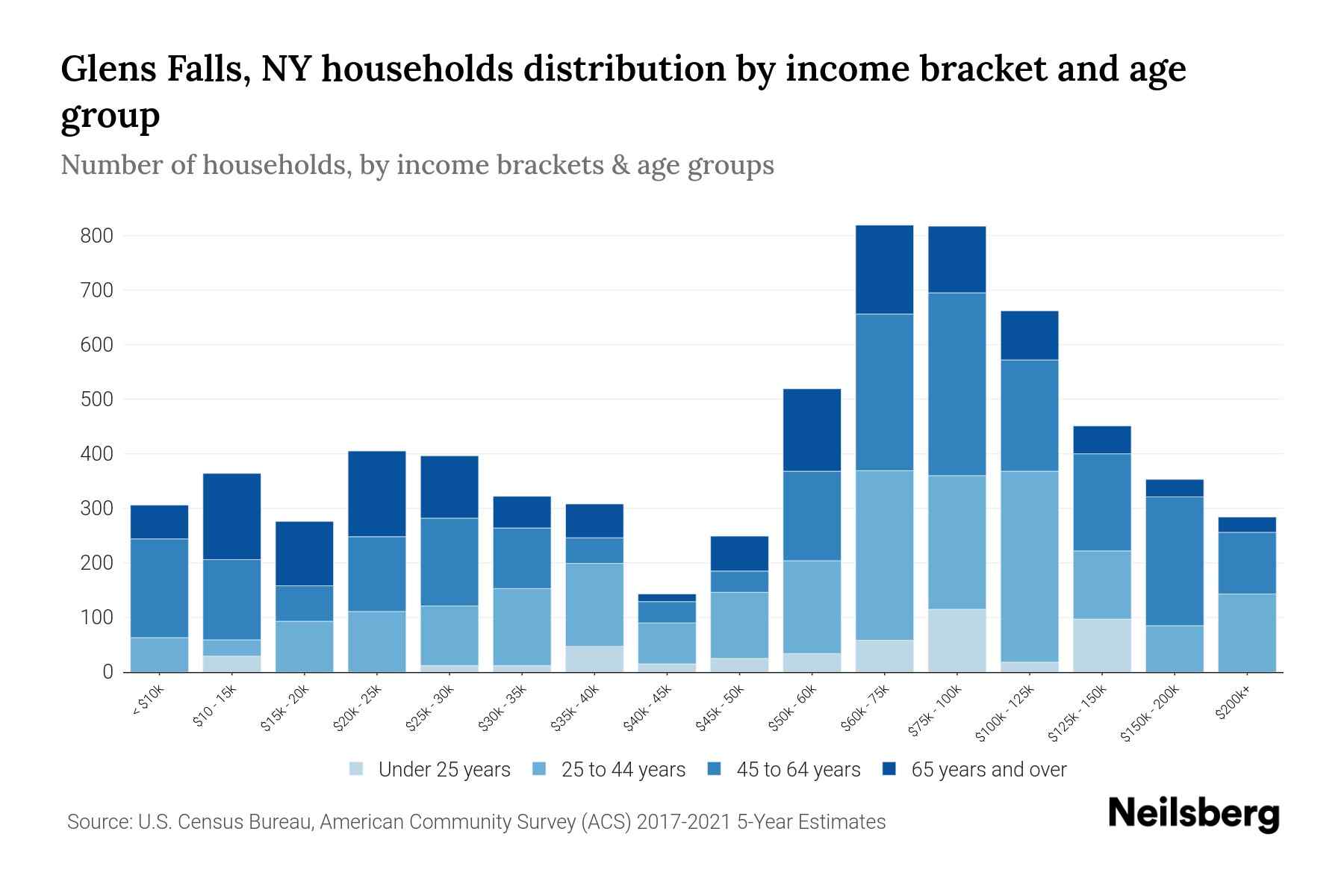 Glens Falls, NY households distribution by income bracket and age group

Number of households, by income brackets & age groups

800
700
600
500
400
300
200
100
0

< $10k
$10 - 15k
$15k - 20k
$20k - 25k
$25k - 30k
$30k - 35k
$35k - 40k
$40k - 45k
$45k - 50k
$50k - 60k
$60k - 75k
$75k - 100k
$100k - 125k
$125k - 150k
$150k - 200k
$200k+

Under 25 years
25 to 44 years
45 to 64 years
65 years and over

Source: U.S. Census Bureau, American Community Survey (ACS) 2017-2021 5-Year Estimates

Neilsberg